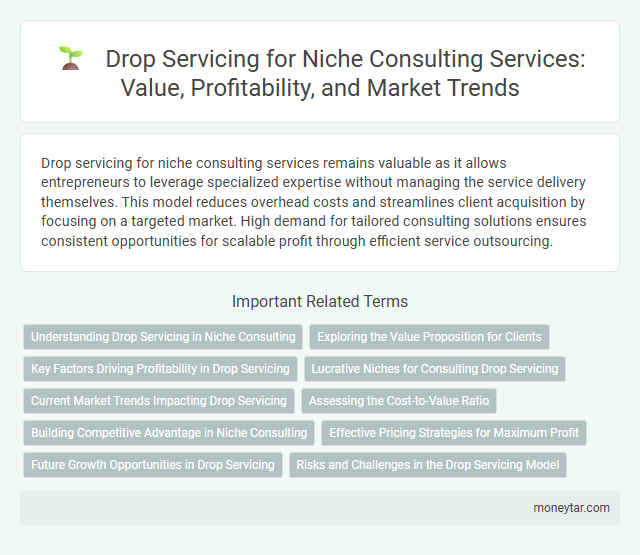 Drop Servicing for Niche Consulting Services: Value, Profitability, and Market Trends

Drop servicing for niche consulting services remains valuable as it allows entrepreneurs to leverage specialized expertise without managing the service delivery themselves. This model reduces overhead costs and streamlines client acquisition by focusing on a targeted market. High demand for tailored consulting solutions ensures consistent opportunities for scalable profit through efficient service outsourcing.

Important Related Terms

Understanding Drop Servicing in Niche Consulting

Exploring the Value Proposition for Clients

Key Factors Driving Profitability in Drop Servicing

Lucrative Niches for Consulting Drop Servicing

Current Market Trends Impacting Drop Servicing

Assessing the Cost-to-Value Ratio

Building Competitive Advantage in Niche Consulting

Effective Pricing Strategies for Maximum Profit

Future Growth Opportunities in Drop Servicing

Risks and Challenges in the Drop Servicing Model

moneytar.com